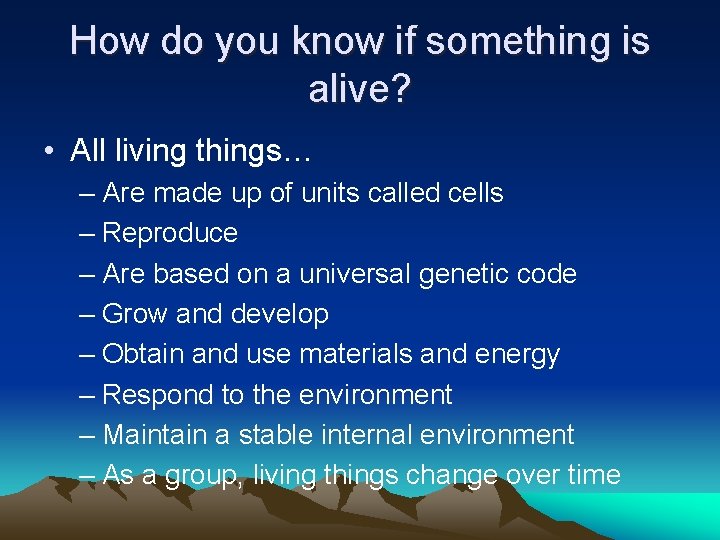 How do you know if something is alive?

• All living things…
– Are made up of units called cells
– Reproduce
– Are based on a universal genetic code
– Grow and develop
– Obtain and use materials and energy
– Respond to the environment
– Maintain a stable internal environment
– As a group, living things change over time